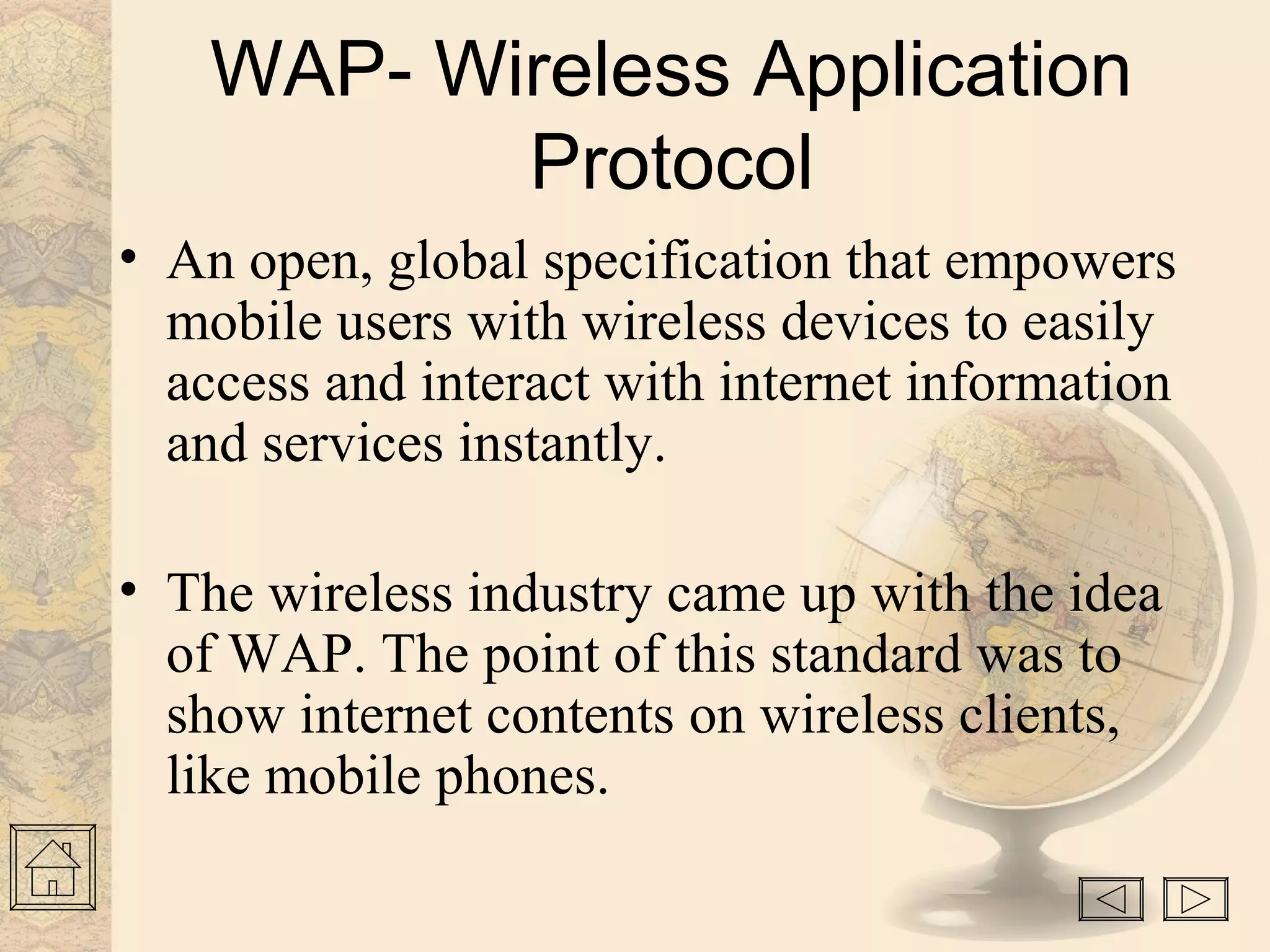 WAP- Wireless Application Protocol

• An open, global specification that empowers mobile users with wireless devices to easily access and interact with internet information and services instantly.

• The wireless industry came up with the idea of WAP. The point of this standard was to show internet contents on wireless clients, like mobile phones.